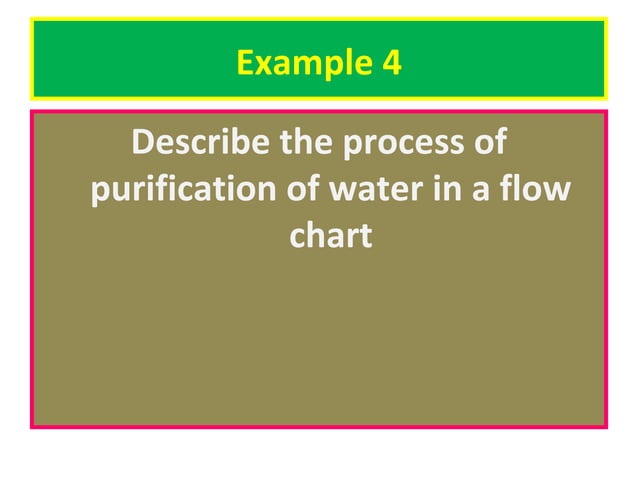 Example 4

Describe the process of purification of water in a flow chart